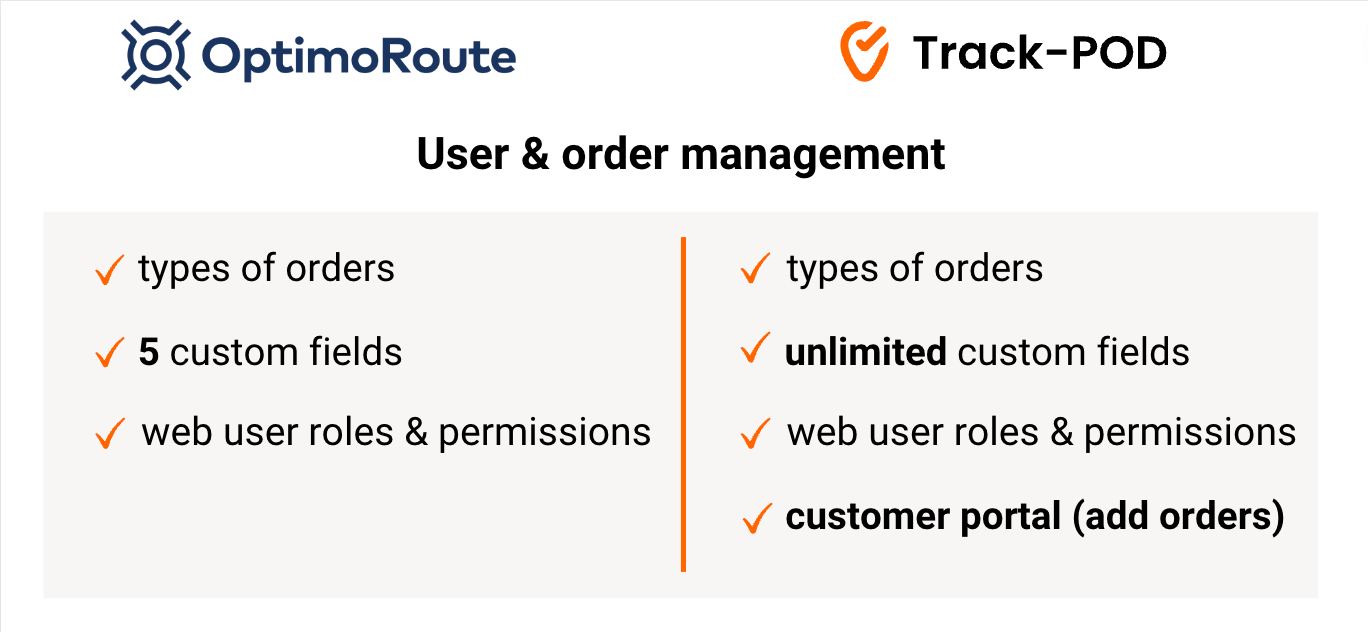 OptimoRoute

Track-POD

User & order management

✓ types of orders

✓ 5 custom fields

✓ web user roles & permissions

✓ types of orders

✓ unlimited custom fields

✓ web user roles & permissions

✓ customer portal (add orders)